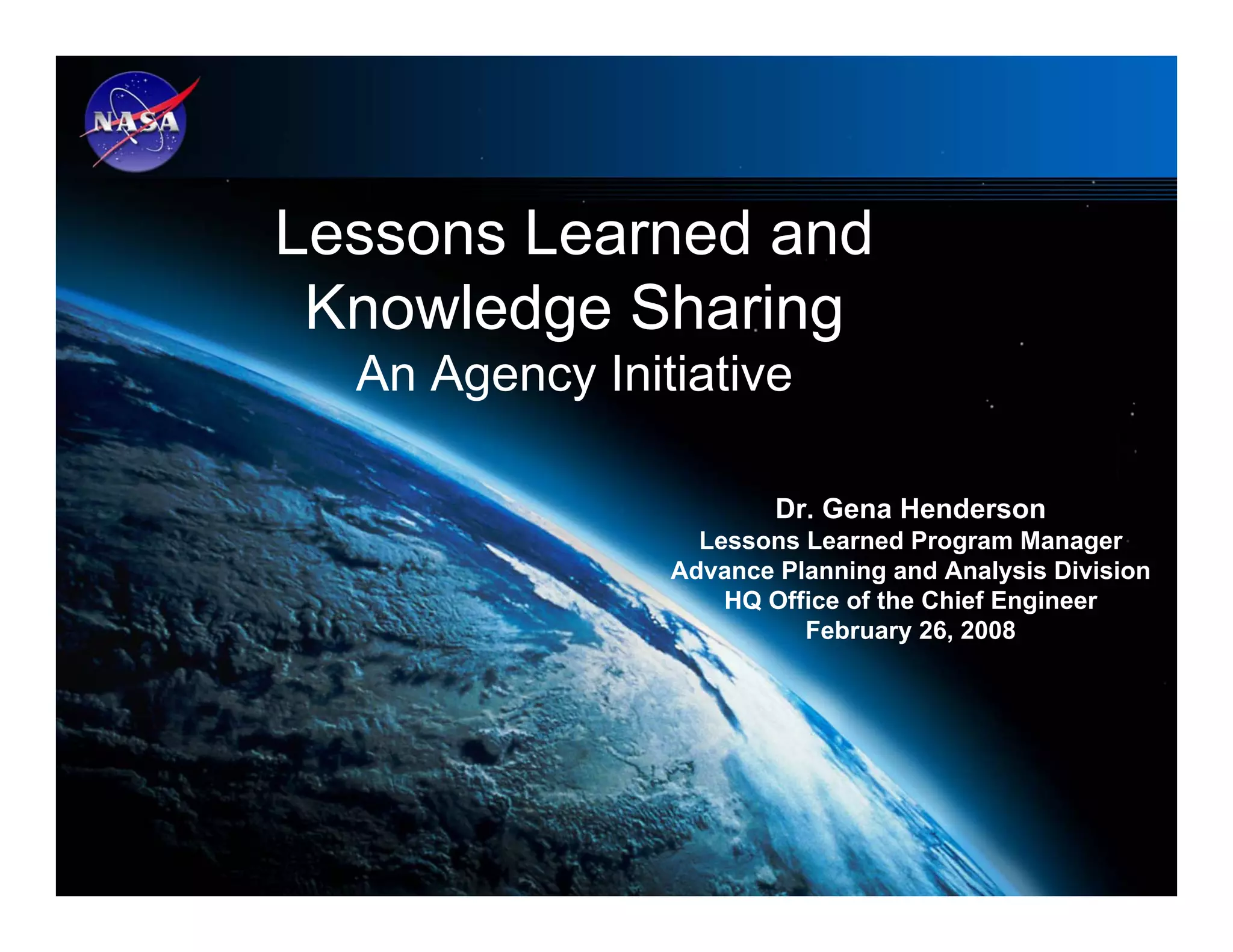 NASA

Lessons Learned and Knowledge Sharing
An Agency Initiative

Dr. Gena Henderson
Lessons Learned Program Manager
Advance Planning and Analysis Division
HQ Office of the Chief Engineer
February 26, 2008